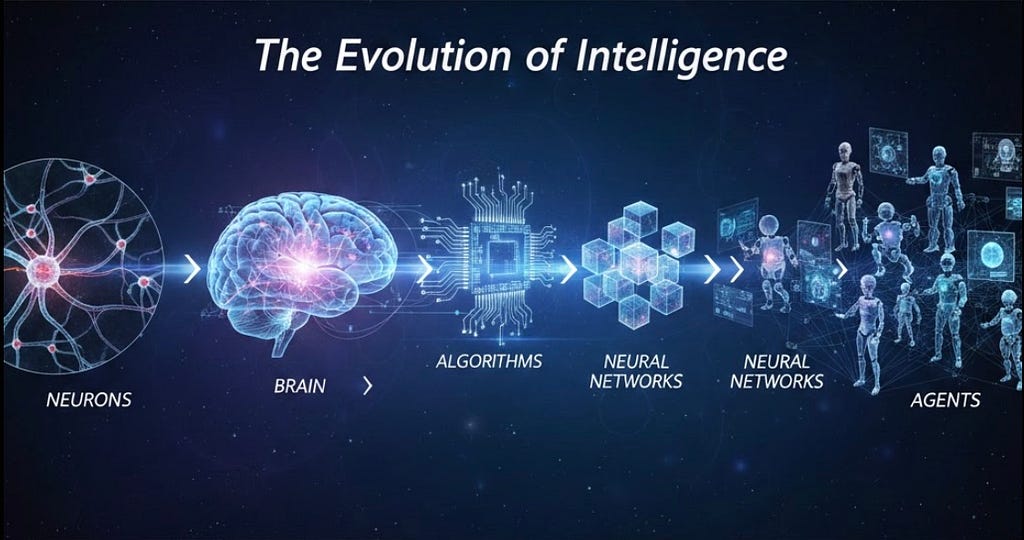 The Evolution of Intelligence

NEURONS

BRAIN

ALGORITHMS

NEURAL NETWORKS

NEURAL NETWORKS

AGENTS